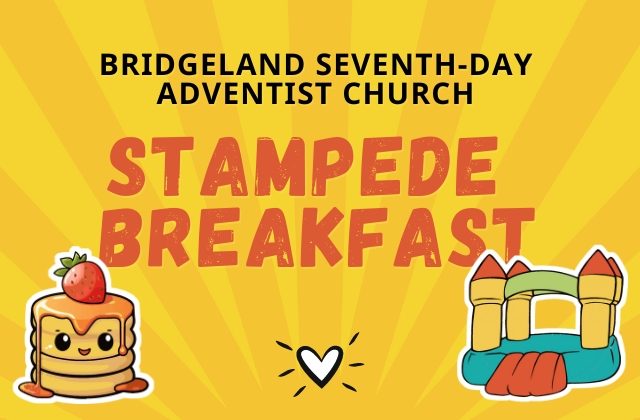 BRIDGELAND SEVENTH-DAY ADVENTIST CHURCH

STAMPEDE BREAKFAST